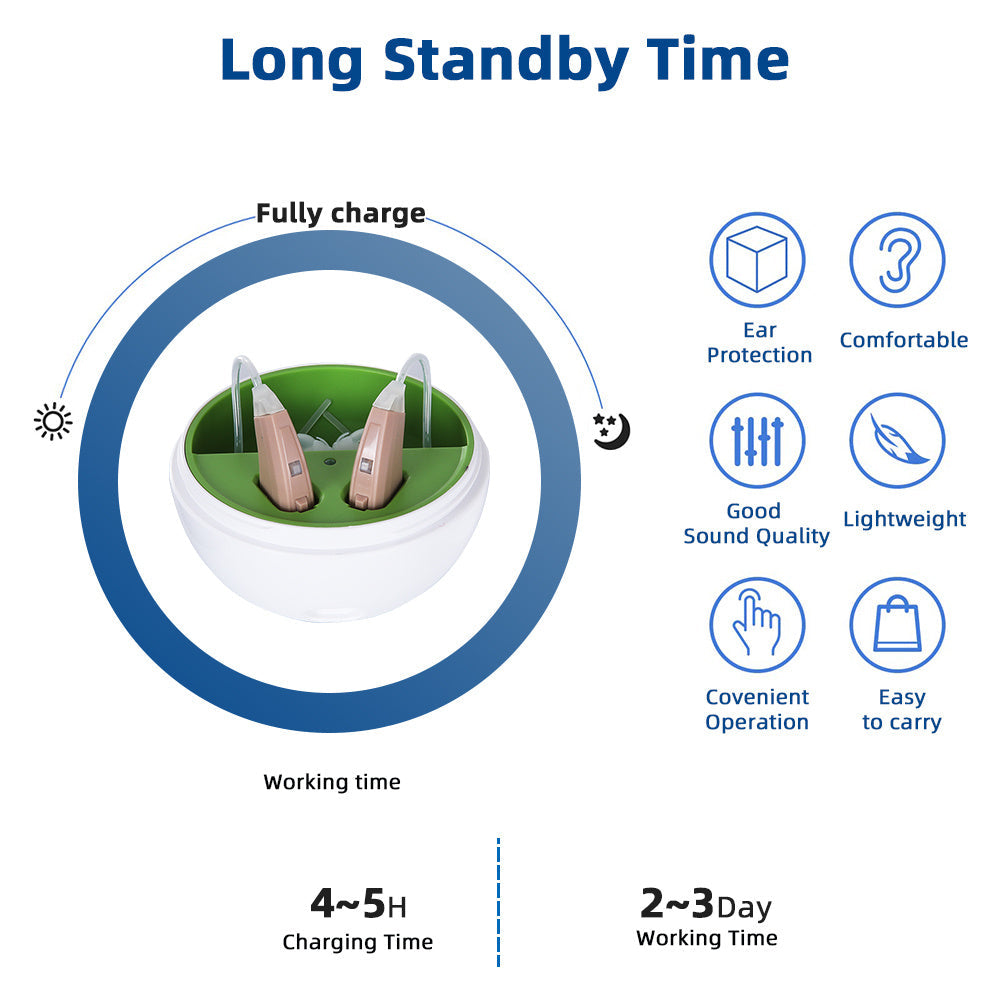 Long Standby Time

Fully charge

Working time

Ear Protection

Comfortable

Good Sound Quality

Lightweight

Covenient Operation

Easy to carry

4~5H
Charging Time

2~3Day
Working Time